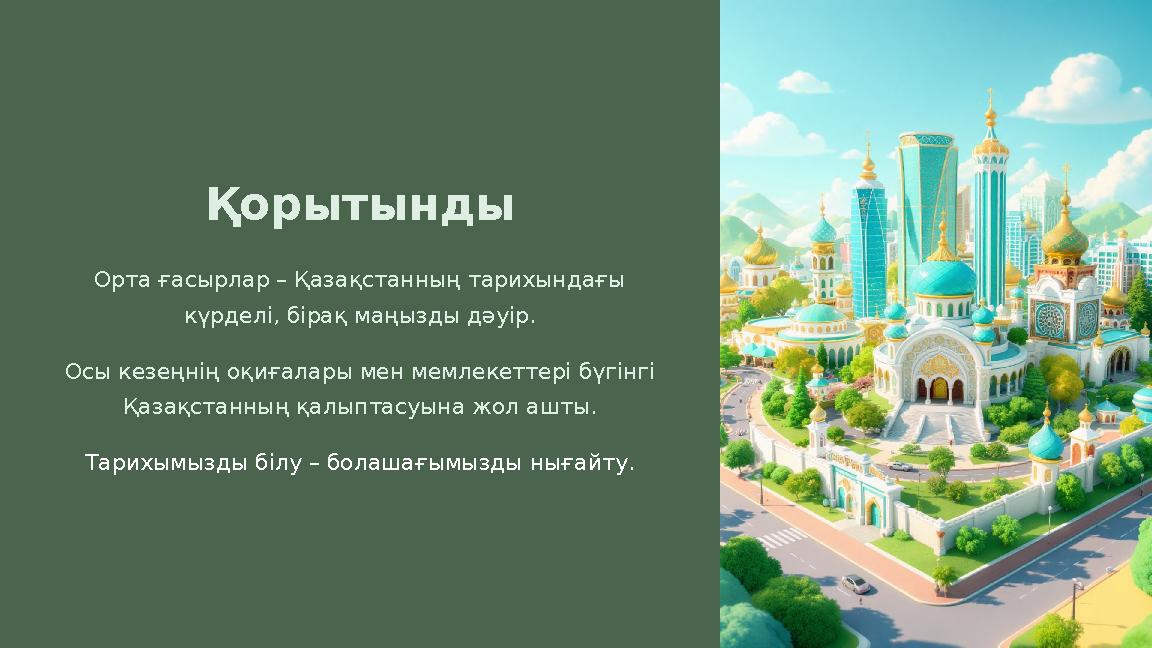 Қорытынды

Орта ғасырлар – Қазақстанның тарихындағы күрделі, бірақ маңызды дәуір.

Осы кезеңнің оқиғалары мен мемлекеттері бүгінгі Қазақстанның қалыптасуына жол ашты.

Тарихымызды білу – болашағымызды нығайту.